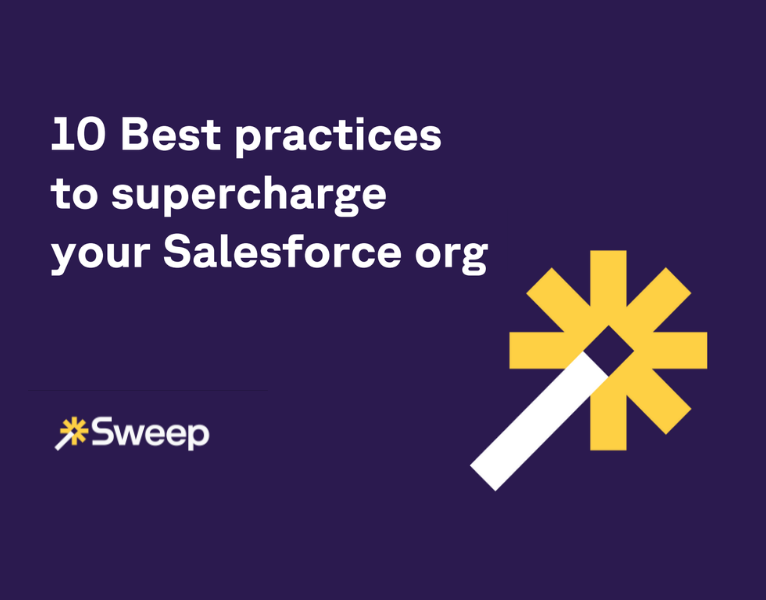 10 Best practices to supercharge your Salesforce org

Sweep